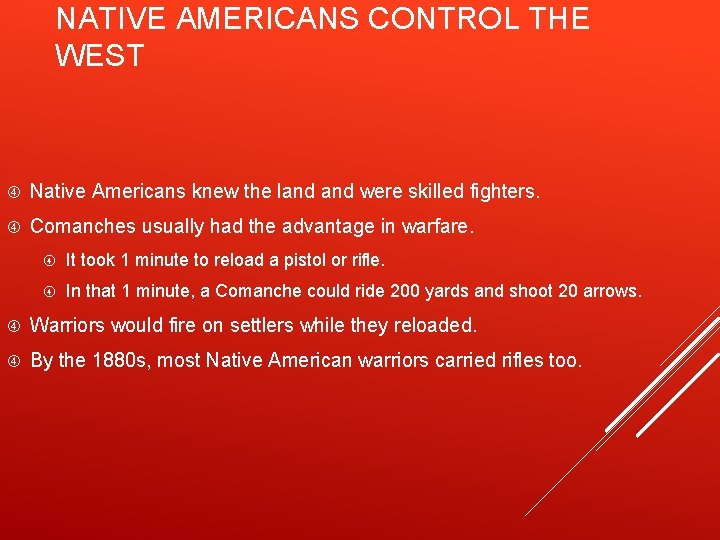 NATIVE AMERICANS CONTROL THE WEST

Native Americans knew the land and were skilled fighters.

Comanches usually had the advantage in warfare.

It took 1 minute to reload a pistol or rifle.

In that 1 minute, a Comanche could ride 200 yards and shoot 20 arrows.

Warriors would fire on settlers while they reloaded.

By the 1880s, most Native American warriors carried rifles too.